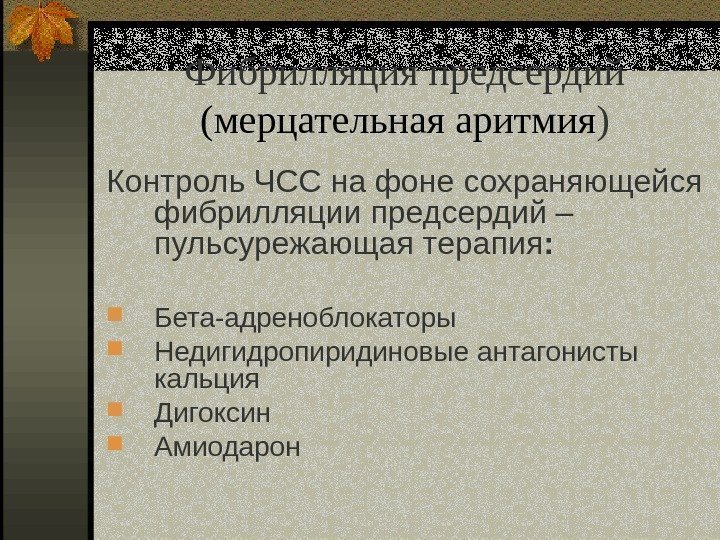 Фибрилляция предсердий
(мерцательная аритмия)

Контроль ЧСС на фоне сохраняющейся фибрилляции предсердий – пульсурежающая терапия:

Бета-адреноблокаторы
Недигидропиридиновые антагонисты кальция
Дигоксин
Амиодарон